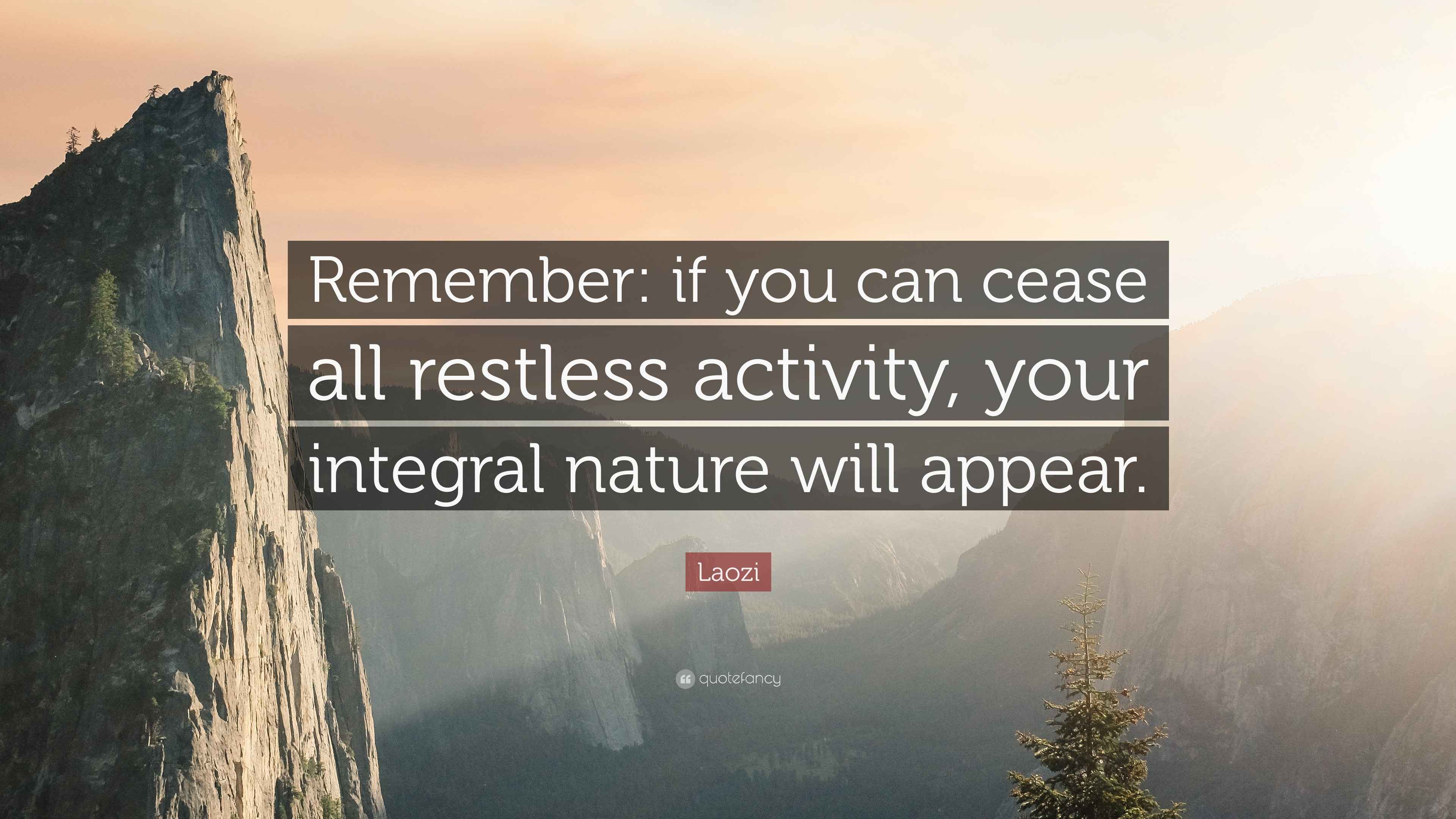 Remember: if you can cease all restless activity, your integral nature will appear.

Laozi

quotefancy